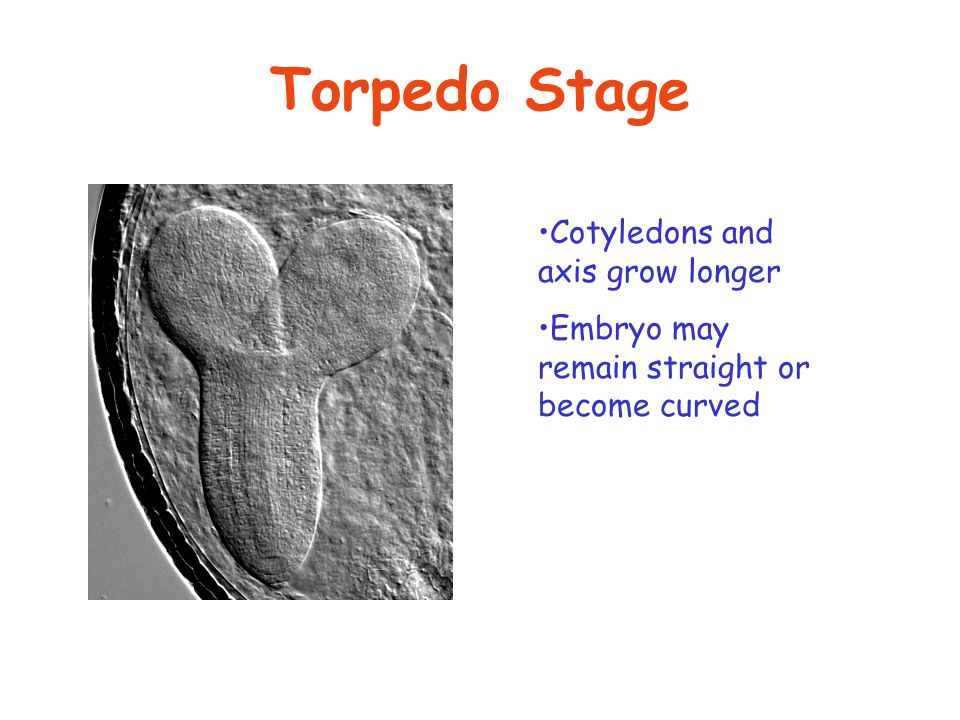 Torpedo Stage

•Cotyledons and axis grow longer

•Embryo may remain straight or become curved